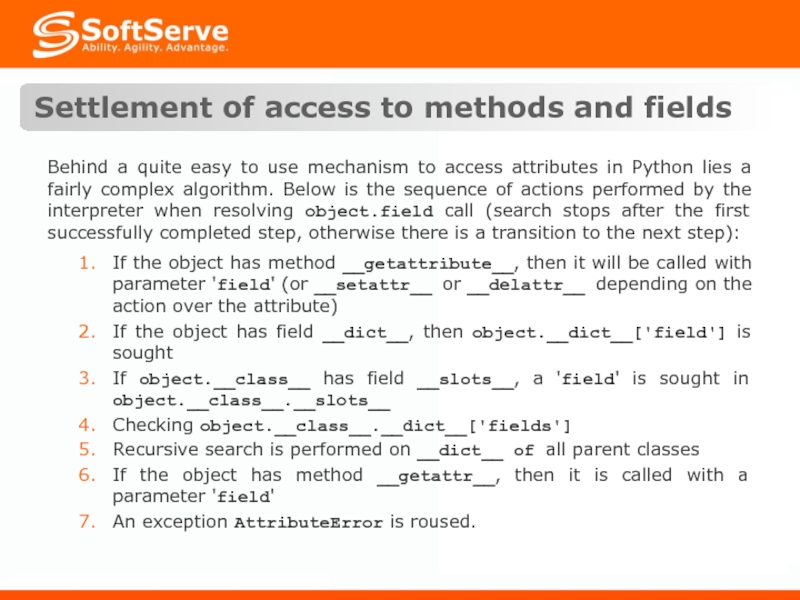 SoftServe
Ability. Agility. Advantage.

Settlement of access to methods and fields

Behind a quite easy to use mechanism to access attributes in Python lies a fairly complex algorithm. Below is the sequence of actions performed by the interpreter when resolving object.field call (search stops after the first successfully completed step, otherwise there is a transition to the next step):

1. If the object has method __getattribute__, then it will be called with parameter 'field' (or __setattr__ or __delattr__ depending on the action over the attribute)
2. If the object has field __dict__, then object.__dict__['field'] is sought
3. If object.__class__ has field __slots__, a 'field' is sought in object.__class__.__slots__
4. Checking object.__class__.__dict__['fields']
5. Recursive search is performed on __dict__ of all parent classes
6. If the object has method __getattr__, then it is called with a parameter 'field'
7. An exception AttributeError is roused.